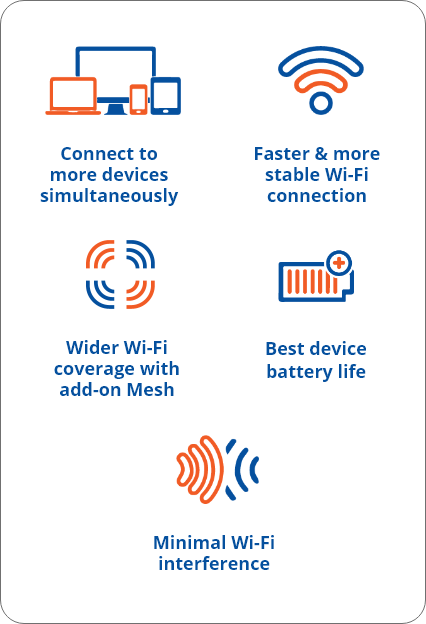 Connect to more devices simultaneously

Faster & more stable Wi-Fi connection

Wider Wi-Fi coverage with add-on Mesh

Best device battery life

Minimal Wi-Fi interference